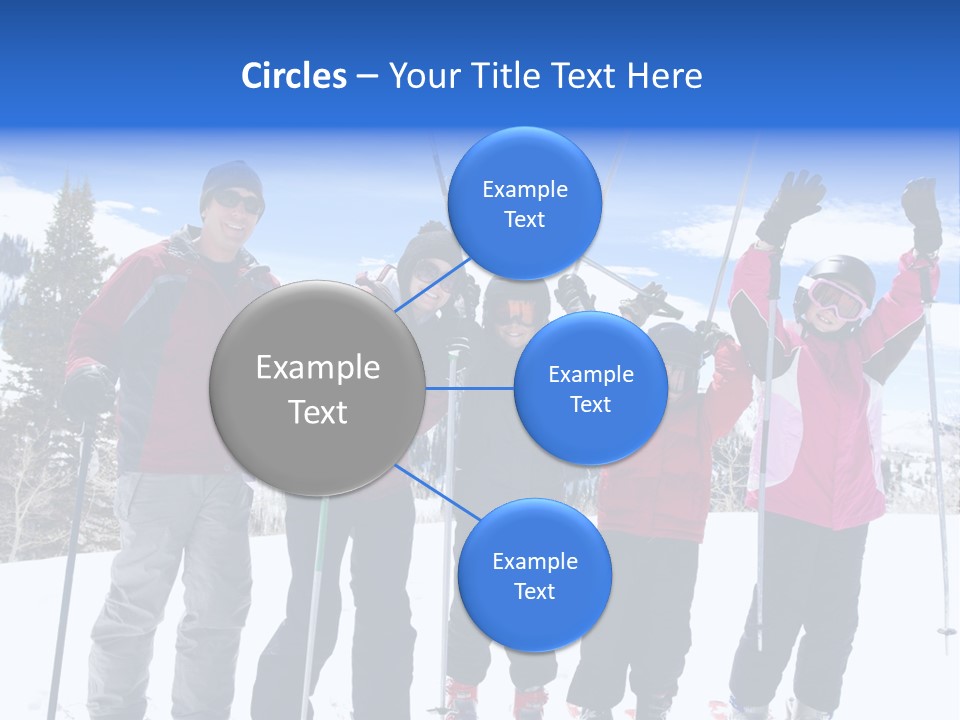 Circles – Your Title Text Here

Example Text

Example Text

Example Text

Example Text